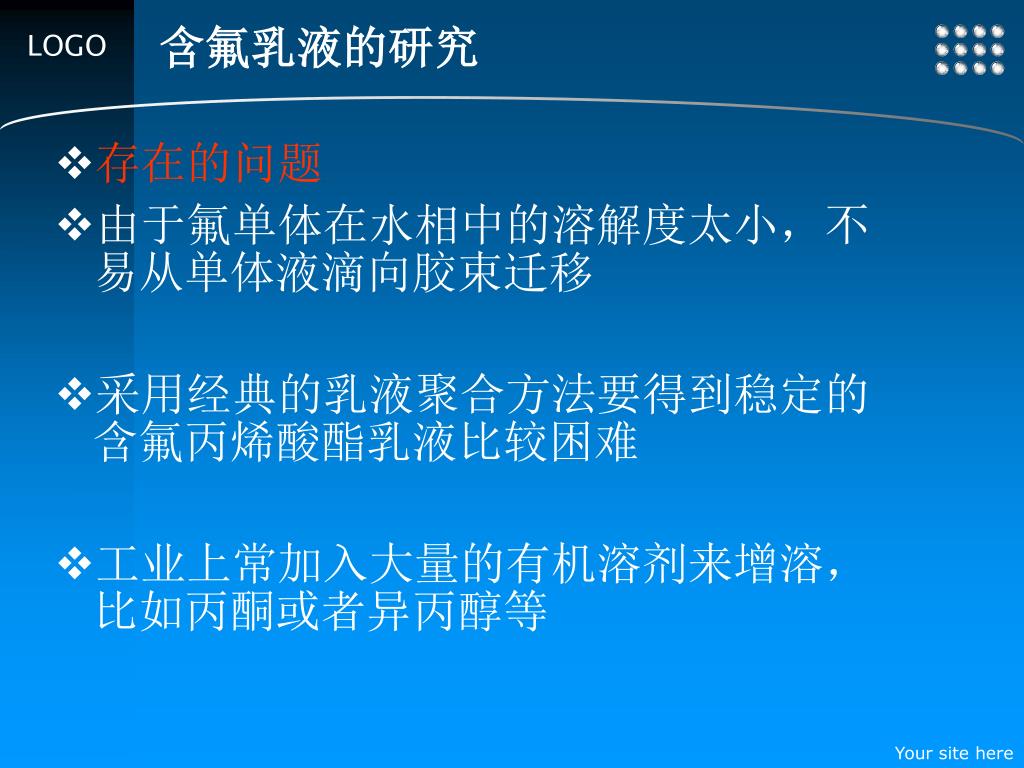 LOGO

含氟乳液的研究

❖存在的问题

❖由于氟单体在水相中的溶解度太小，不易从单体液滴向胶束迁移

❖采用经典的乳液聚合方法要得到稳定的含氟丙烯酸酯乳液比较困难

❖工业上常加入大量的有机溶剂来增溶，比如丙酮或者异丙醇等

Your site here